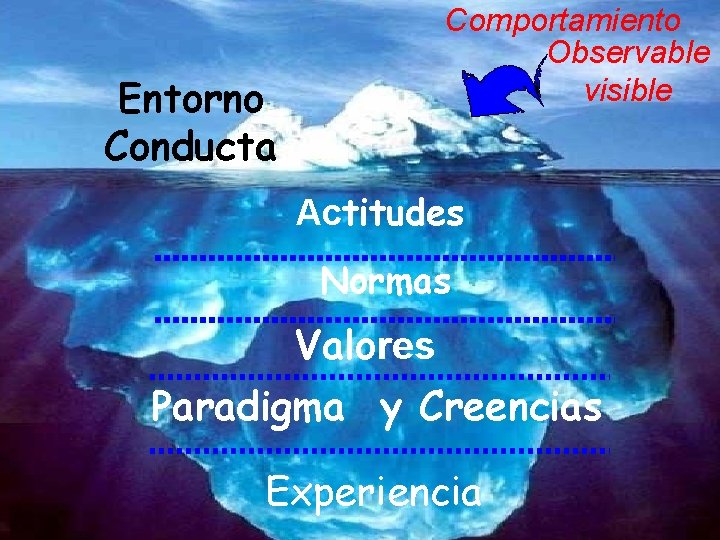 Comportamiento
Observable
visible

Entorno
Conducta

Actitudes

Normas

Valores

Paradigma y Creencias

Experiencia